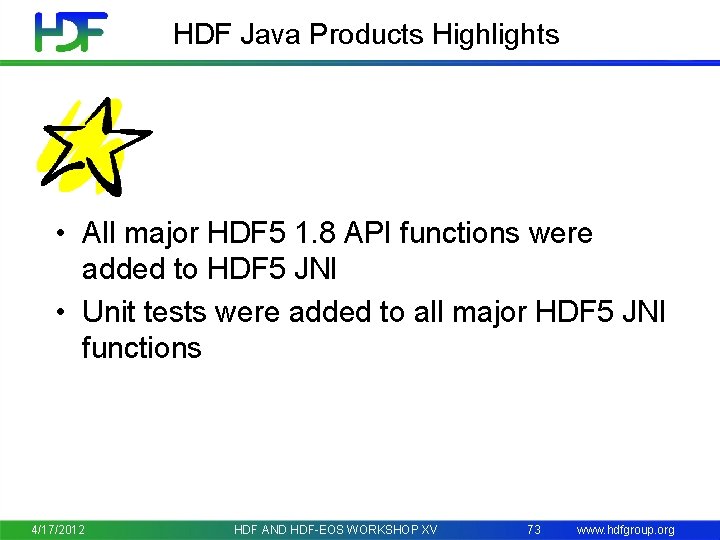 HDF

HDF Java Products Highlights

• All major HDF5 1.8 API functions were added to HDF5 JNI
• Unit tests were added to all major HDF5 JNI functions

4/17/2012 HDF AND HDF-EOS WORKSHOP XV 73 www.hdfgroup.org